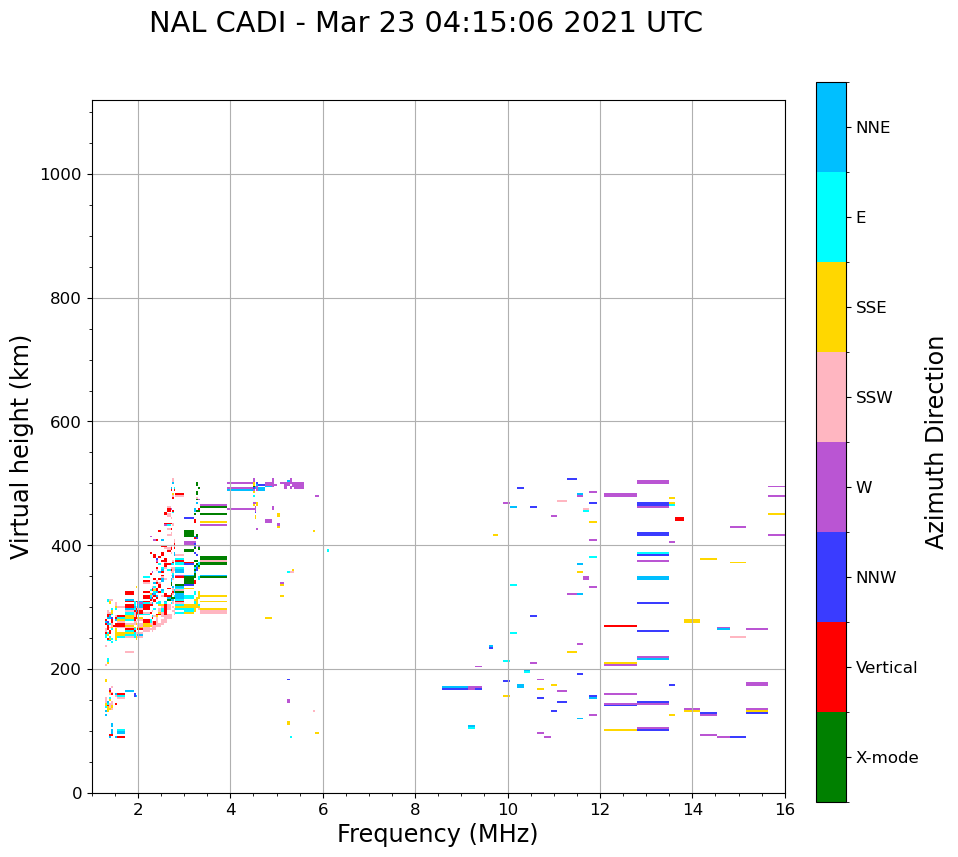 NAL CADI - Mar 23 04:15:06 2021 UTC

Virtual height (km)
1000
800
600
400
200
0

2
4
6
8
10
12
14
16
Frequency (MHz)

NNE
E
SSE
SSW
W
NNW
Vertical
X-mode
Azimuth Direction